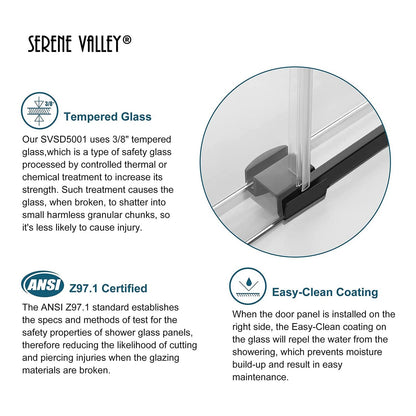 SERENE VALLEY®

3/8"

Tempered Glass

Our SVSD5001 uses 3/8" tempered glass,which is a type of safety glass processed by controlled thermal or chemical treatment to increase its strength. Such treatment causes the glass, when broken, to shatter into small harmless granular chunks, so it's less likely to cause injury.

ANSI

Z97.1 Certified

The ANSI Z97.1 standard establishes the specs and methods of test for the safety properties of shower glass panels, therefore reducing the likelihood of cutting and piercing injuries when the glazing materials are broken.

Easy-Clean Coating

When the door panel is installed on the right side, the Easy-Clean coating on the glass will repel the water from the showering, which prevents moisture build-up and result in easy maintenance.